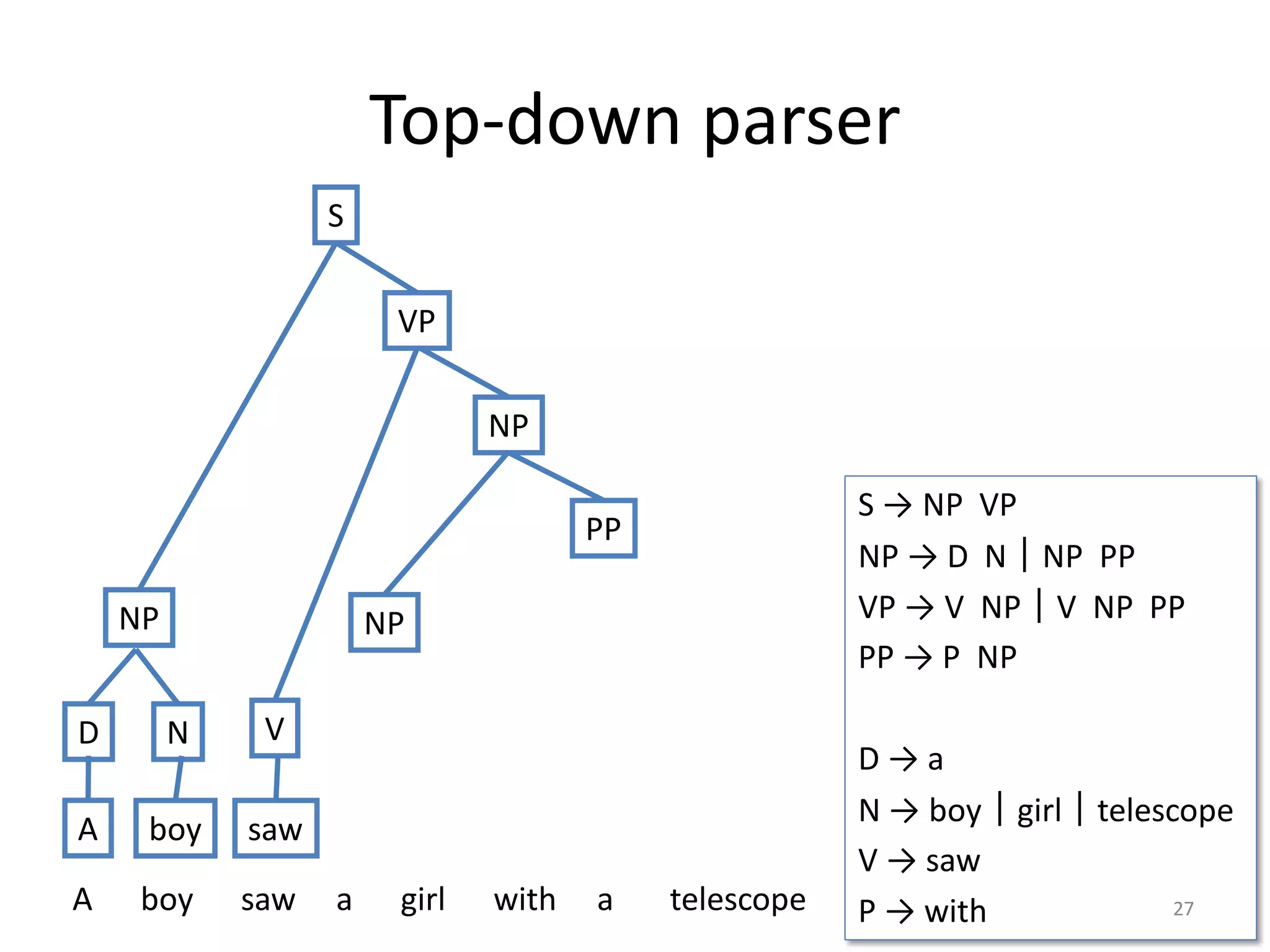 Top-down parser

S

VP

NP

PP

NP

NP

D

N

V

A

boy

saw

A boy saw a girl with a telescope

S → NP VP
NP → D N | NP PP
VP → V NP | V NP PP
PP → P NP

D → a
N → boy | girl | telescope
V → saw
P → with

27